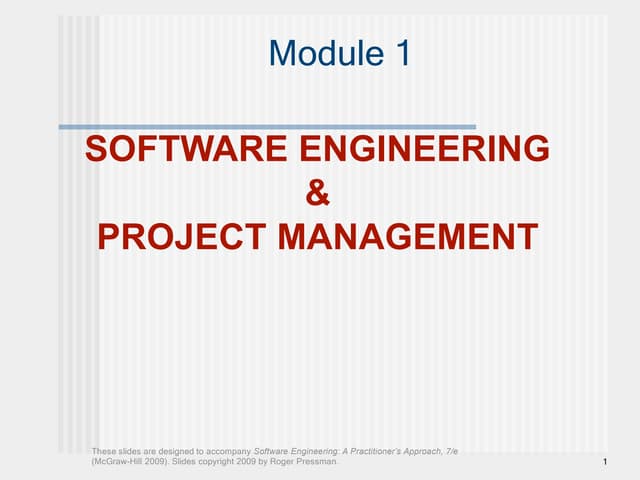 Module 1

SOFTWARE ENGINEERING
&
PROJECT MANAGEMENT

These slides are designed to accompany Software Engineering: A Practitioner's Approach, 7/e (McGraw-Hill 2009). Slides copyright 2009 by Roger Pressman.

1